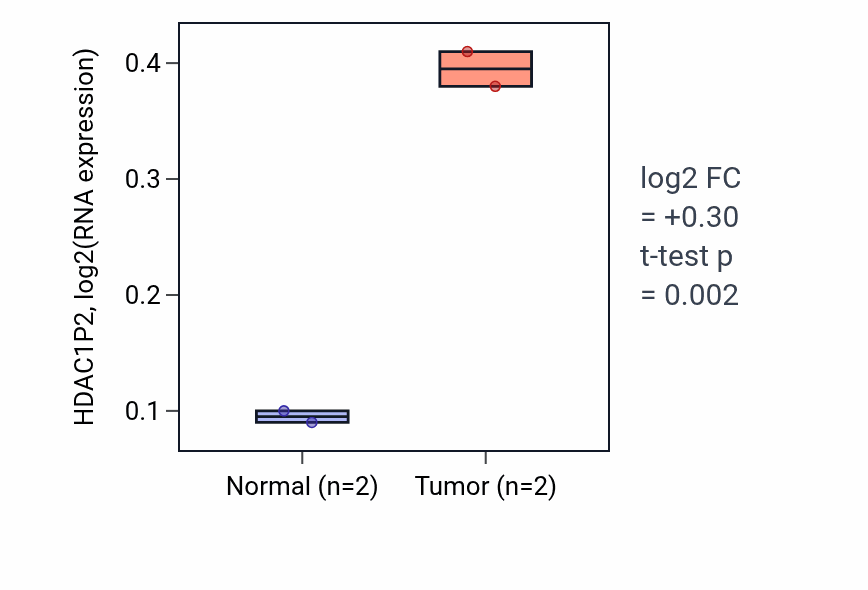 HDAC1P2, log2(RNA expression)

0.4
0.3
0.2
0.1

Normal (n=2)
Tumor (n=2)

log2 FC
= +0.30
t-test p
= 0.002